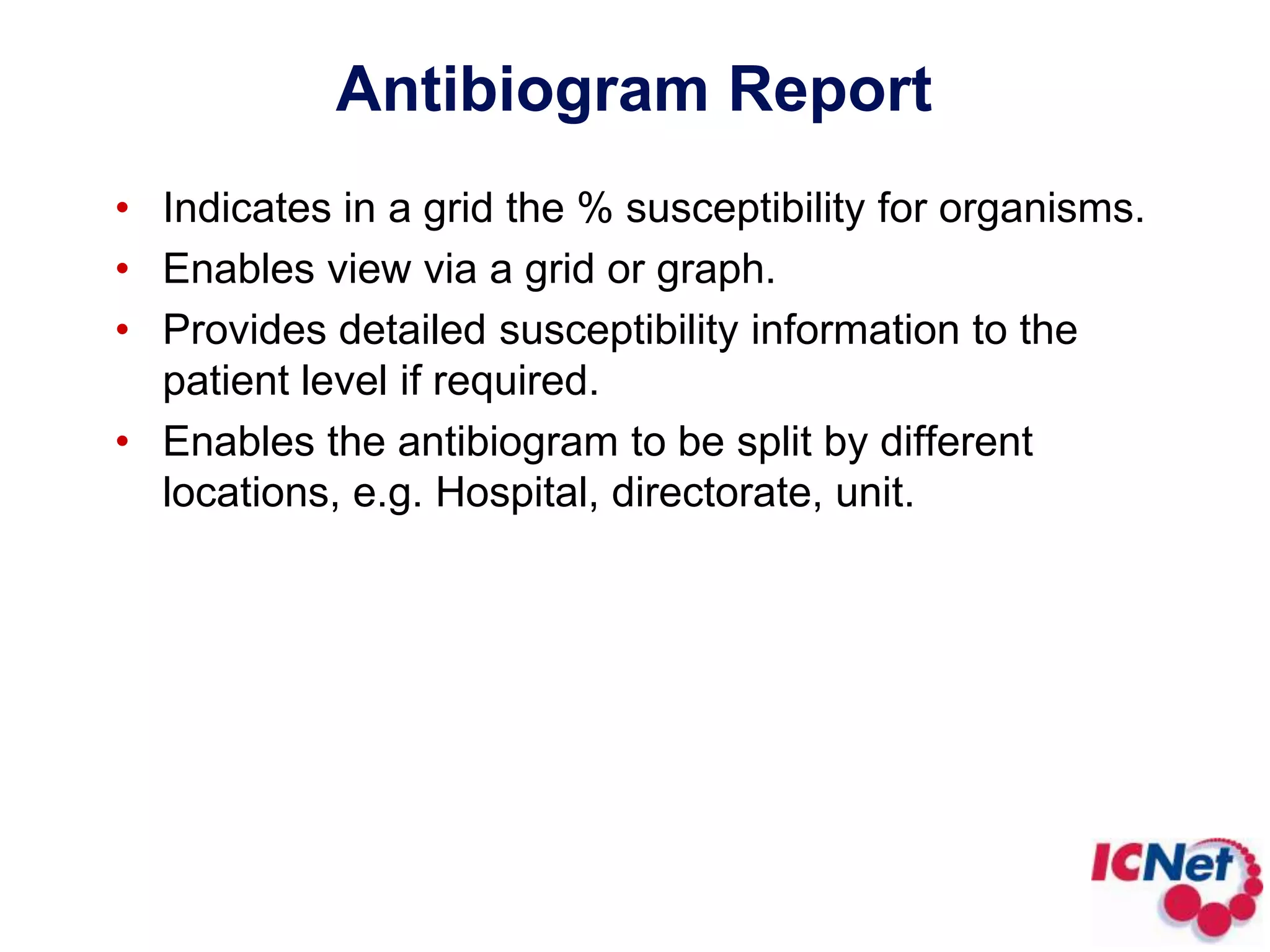 Antibiogram Report

• Indicates in a grid the % susceptibility for organisms.
• Enables view via a grid or graph.
• Provides detailed susceptibility information to the patient level if required.
• Enables the antibiogram to be split by different locations, e.g. Hospital, directorate, unit.

ICNet